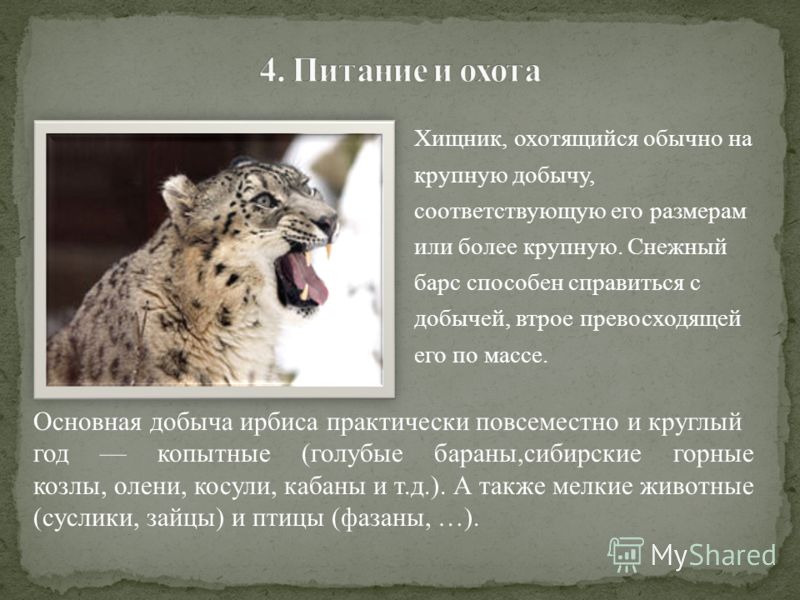 4. Питание и охота

Хищник, охотящийся обычно на крупную добычу, соответствующую его размерам или более крупную. Снежный барс способен справиться с добычей, втрое превосходящей его по массе.

Основная добыча ирбиса практически повсеместно и круглый год — копытные (голубые бараны,сибирские горные козлы, олени, косули, кабаны и т.д.). А также мелкие животные (суслики, зайцы) и птицы (фазаны, …).

MyShared